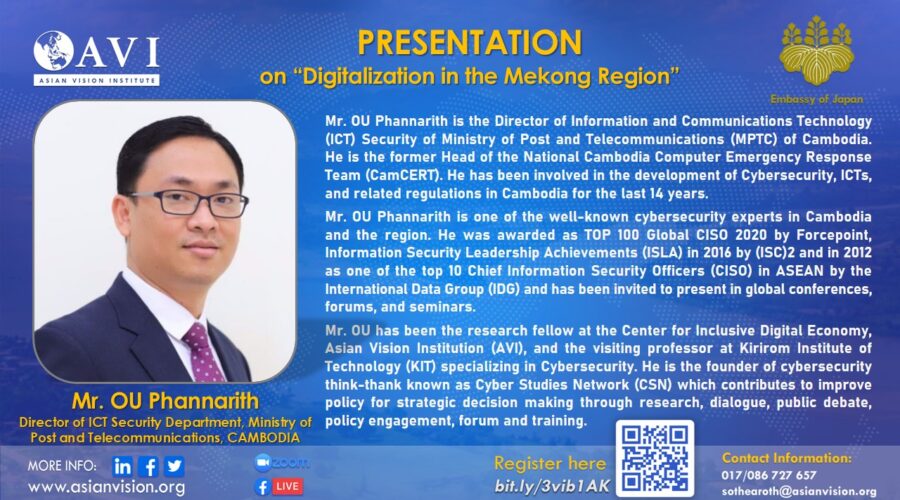 AVI
ASIAN VISION INSTITUTE

PRESENTATION
on "Digitalization in the Mekong Region"

Embassy of Japan

Mr. OU Phannarith is the Director of Information and Communications Technology (ICT) Security of Ministry of Post and Telecommunications (MPTC) of Cambodia. He is the former Head of the National Cambodia Computer Emergency Response Team (CamCERT). He has been involved in the development of Cybersecurity, ICTs, and related regulations in Cambodia for the last 14 years.

Mr. OU Phannarith is one of the well-known cybersecurity experts in Cambodia and the region. He was awarded as TOP 100 Global CISO 2020 by Forcepoint, Information Security Leadership Achievements (ISLA) in 2016 by (ISC)2 and in 2012 as one of the top 10 Chief Information Security Officers (CISO) in ASEAN by the International Data Group (IDG) and has been invited to present in global conferences, forums, and seminars.

Mr. OU has been the research fellow at the Center for Inclusive Digital Economy, Asian Vision Institution (AVI), and the visiting professor at Kirirom Institute of Technology (KIT) specializing in Cybersecurity. He is the founder of cybersecurity think-thank known as Cyber Studies Network (CSN) which contributes to improve policy for strategic decision making through research, dialogue, public debate, policy engagement, forum and training.

Mr. OU Phannarith
Director of ICT Security Department, Ministry of Post and Telecommunications, CAMBODIA

MORE INFO:
www.asianvision.org

zoom
LIVE

Register here
bit.ly/3vib1AK

Contact Information:
017/086 727 657
sothearoth@asianvision.org